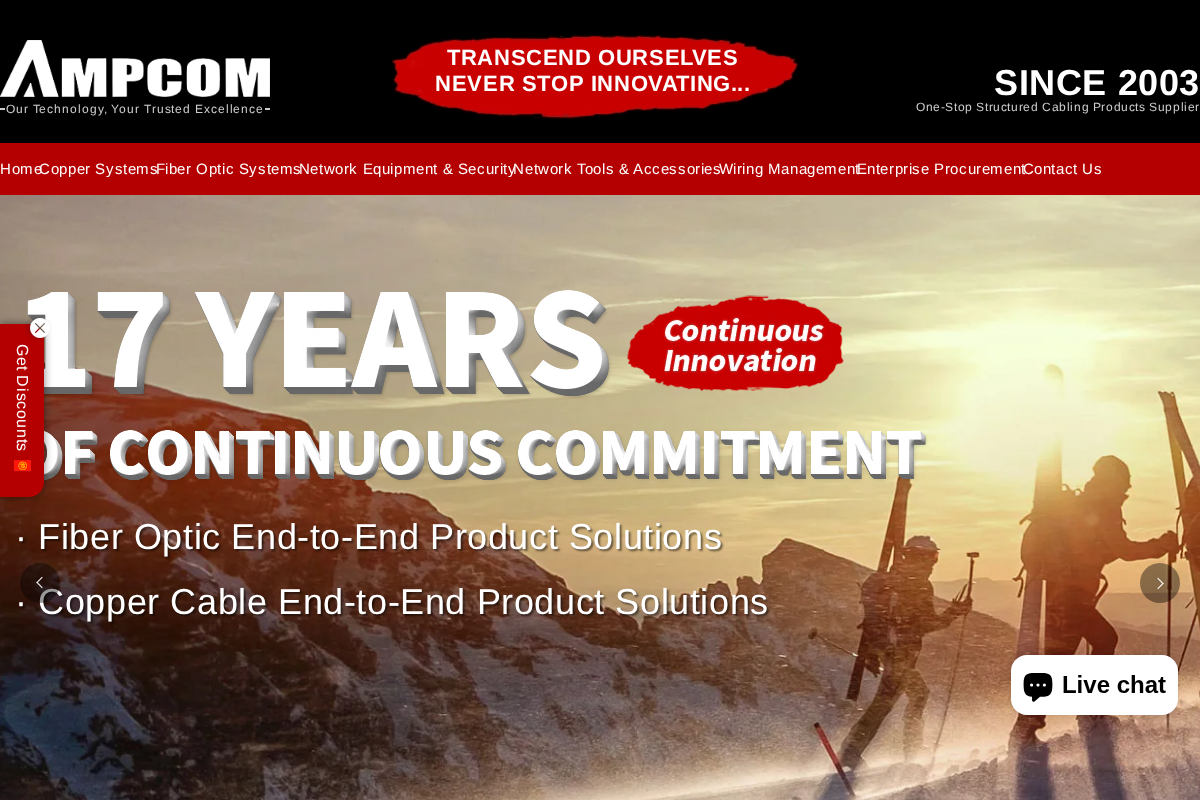 AMPCOM
-Our Technology, Your Trusted Excellence-

TRANSCEND OURSELVES
NEVER STOP INNOVATING...

SINCE 2003
One-Stop Structured Cabling Products Supplier

Home Copper Systems Fiber Optic Systems Network Equipment & Security Network Tools & Accessories Wiring Management Enterprise Procurement Contact Us

17 YEARS
Continuous Innovation
OF CONTINUOUS COMMITMENT

· Fiber Optic End-to-End Product Solutions

· Copper Cable End-to-End Product Solutions

Get Discounts

Live chat